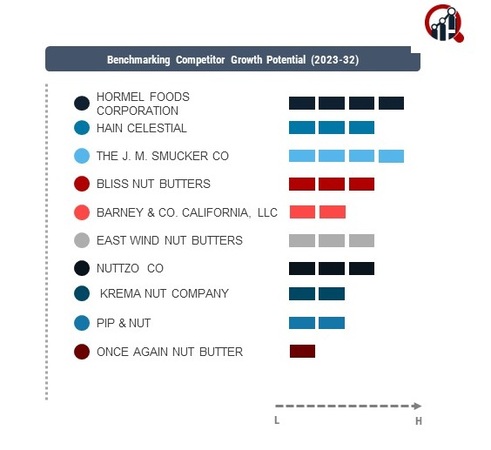 Benchmarking Competitor Growth Potential (2023-32)

HORMEL FOODS CORPORATION

HAIN CELESTIAL

THE J. M. SMUCKER CO

BLISS NUT BUTTERS

BARNEY & CO. CALIFORNIA, LLC

EAST WIND NUT BUTTERS

NUTTZO CO

KREMA NUT COMPANY

PIP & NUT

ONCE AGAIN NUT BUTTER

L

H